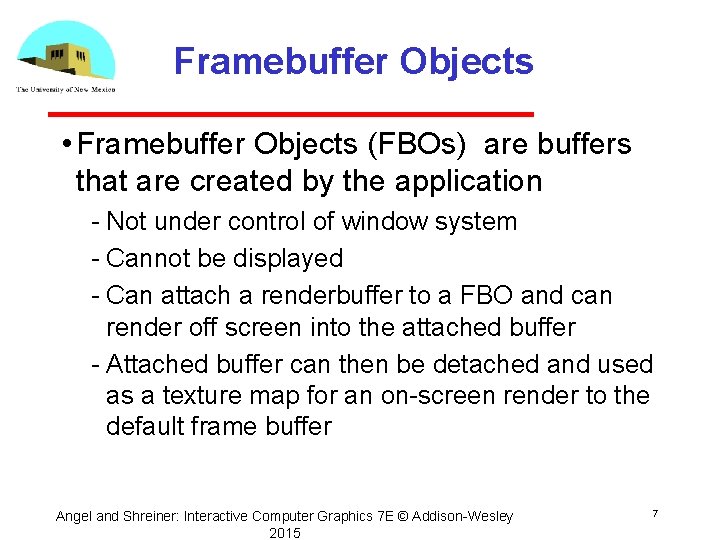 The University of New Mexico

Framebuffer Objects

• Framebuffer Objects (FBOs) are buffers that are created by the application

- Not under control of window system
- Cannot be displayed
- Can attach a renderbuffer to a FBO and can render off screen into the attached buffer
- Attached buffer can then be detached and used as a texture map for an on-screen render to the default frame buffer

Angel and Shreiner: Interactive Computer Graphics 7E © Addison-Wesley 2015

7